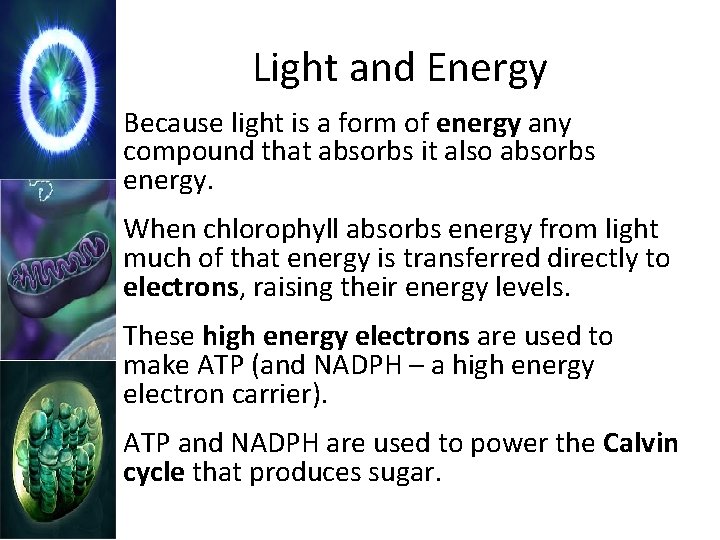 Light and Energy

Because light is a form of energy any compound that absorbs it also absorbs energy.

When chlorophyll absorbs energy from light much of that energy is transferred directly to electrons, raising their energy levels.

These high energy electrons are used to make ATP (and NADPH – a high energy electron carrier).

ATP and NADPH are used to power the Calvin cycle that produces sugar.